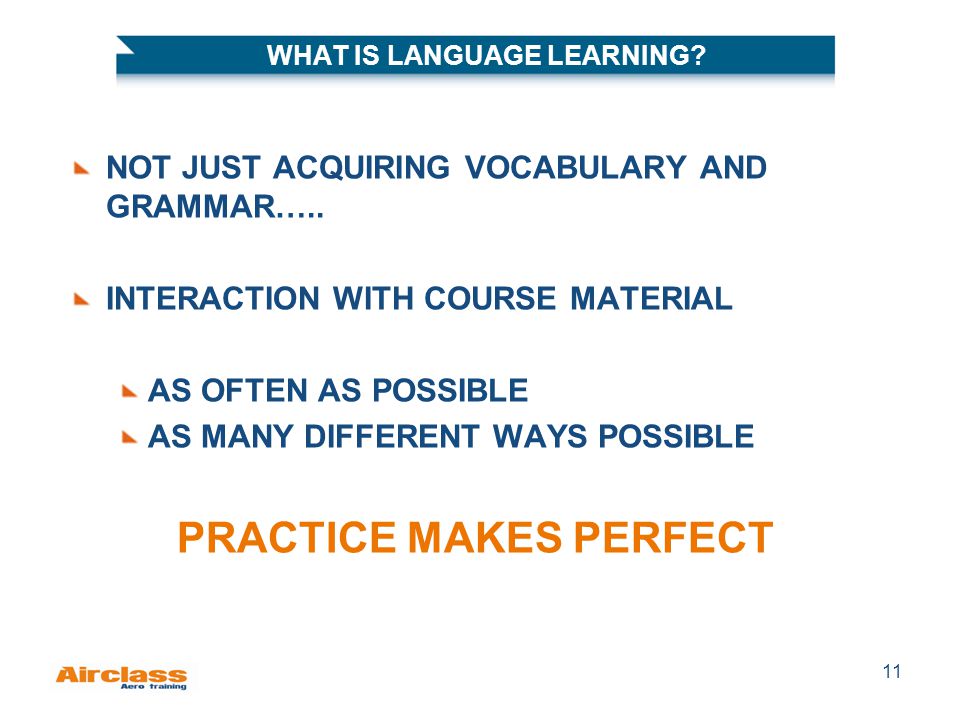 WHAT IS LANGUAGE LEARNING?

NOT JUST ACQUIRING VOCABULARY AND GRAMMAR…..

INTERACTION WITH COURSE MATERIAL

AS OFTEN AS POSSIBLE
AS MANY DIFFERENT WAYS POSSIBLE

PRACTICE MAKES PERFECT

Airclass
Aero training

11